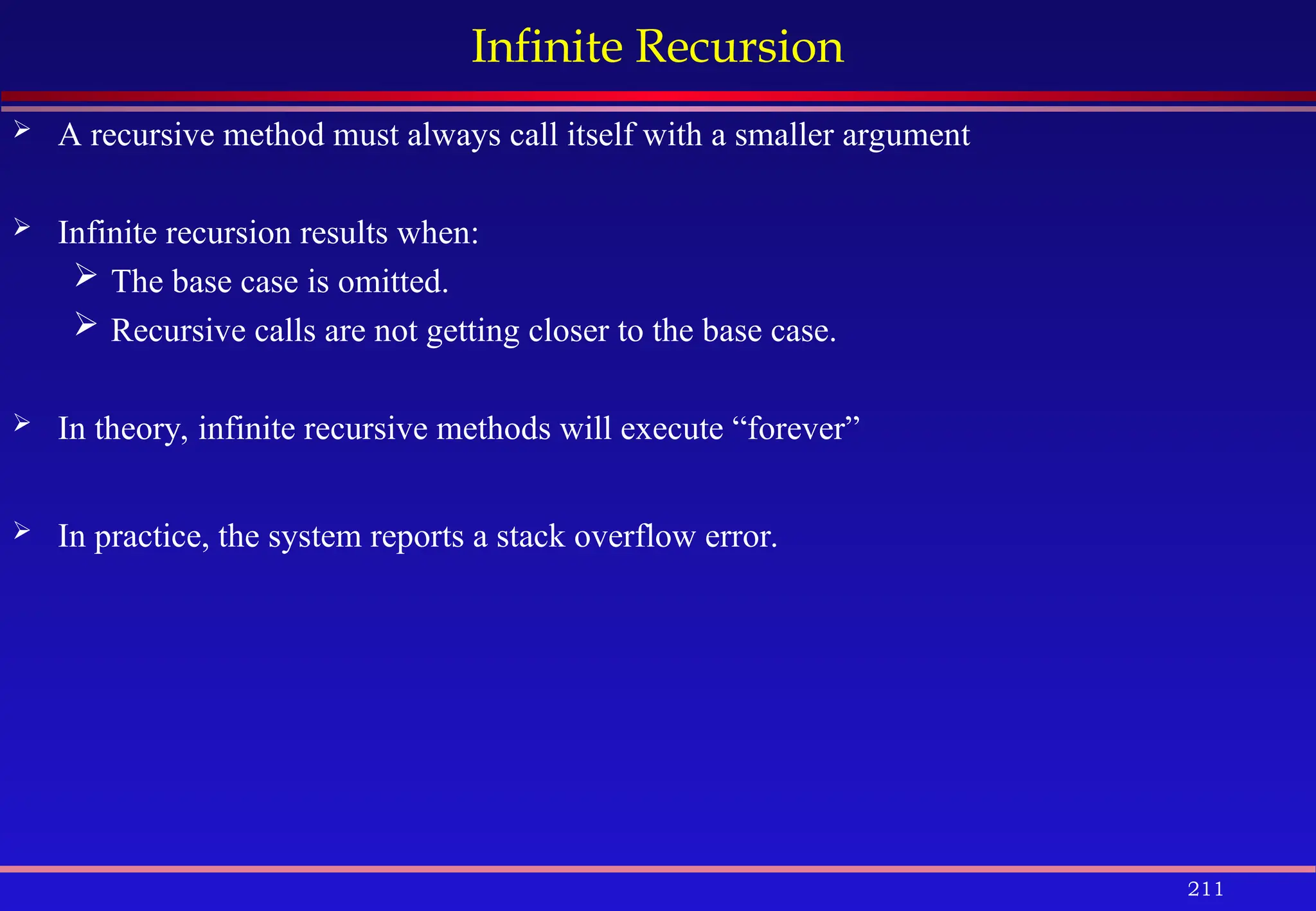 Infinite Recursion

➢ A recursive method must always call itself with a smaller argument

➢ Infinite recursion results when:
➢ The base case is omitted.
➢ Recursive calls are not getting closer to the base case.

➢ In theory, infinite recursive methods will execute “forever”

➢ In practice, the system reports a stack overflow error.

211